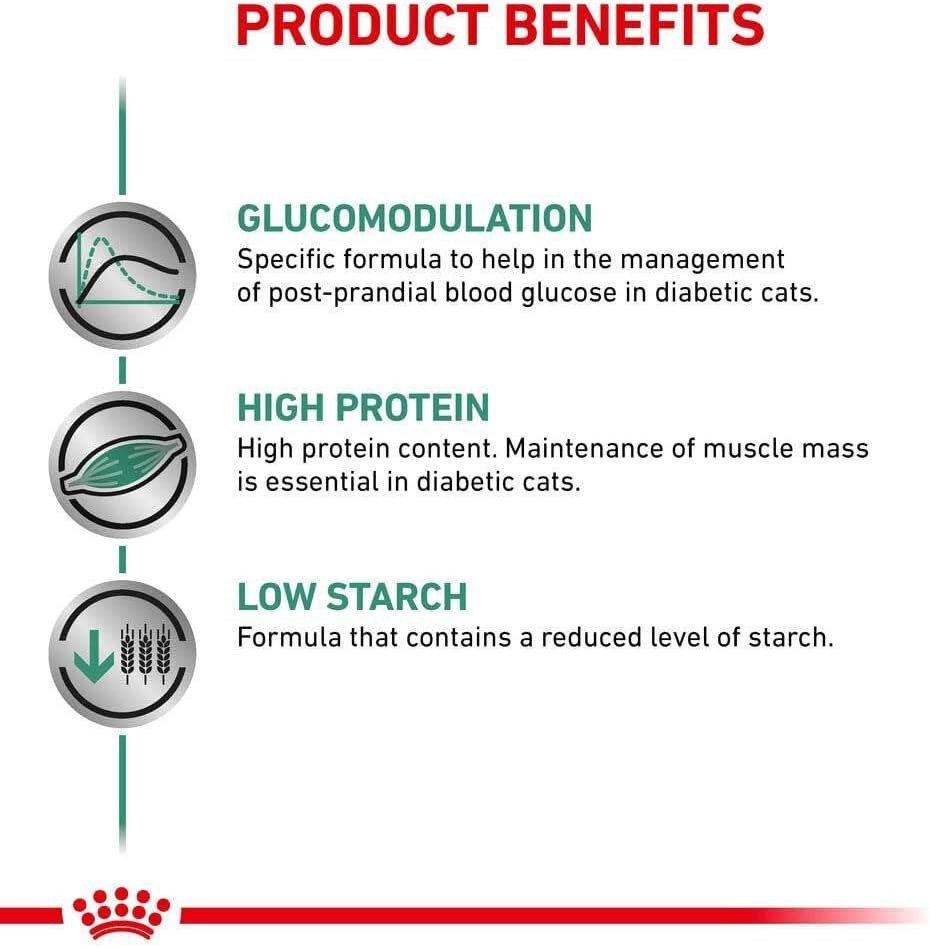 PRODUCT BENEFITS

GLUCOMODULATION
Specific formula to help in the management of post-prandial blood glucose in diabetic cats.

HIGH PROTEIN
High protein content. Maintenance of muscle mass is essential in diabetic cats.

LOW STARCH
Formula that contains a reduced level of starch.